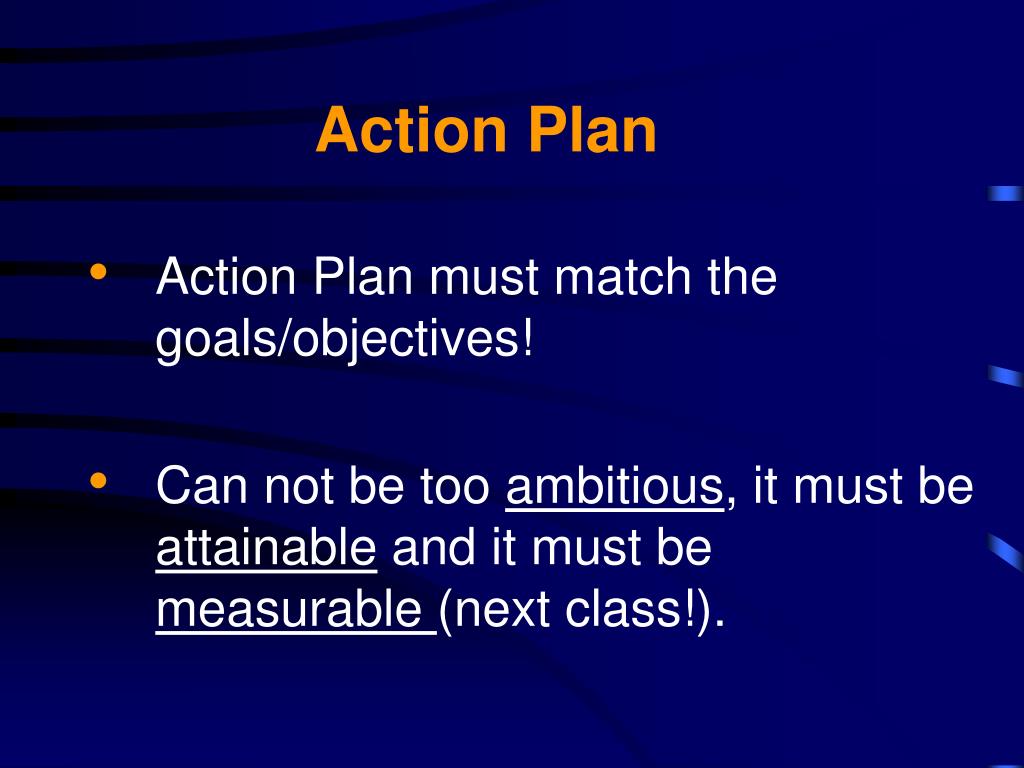 Action Plan

• Action Plan must match the goals/objectives!

• Can not be too ambitious, it must be attainable and it must be measurable (next class!).